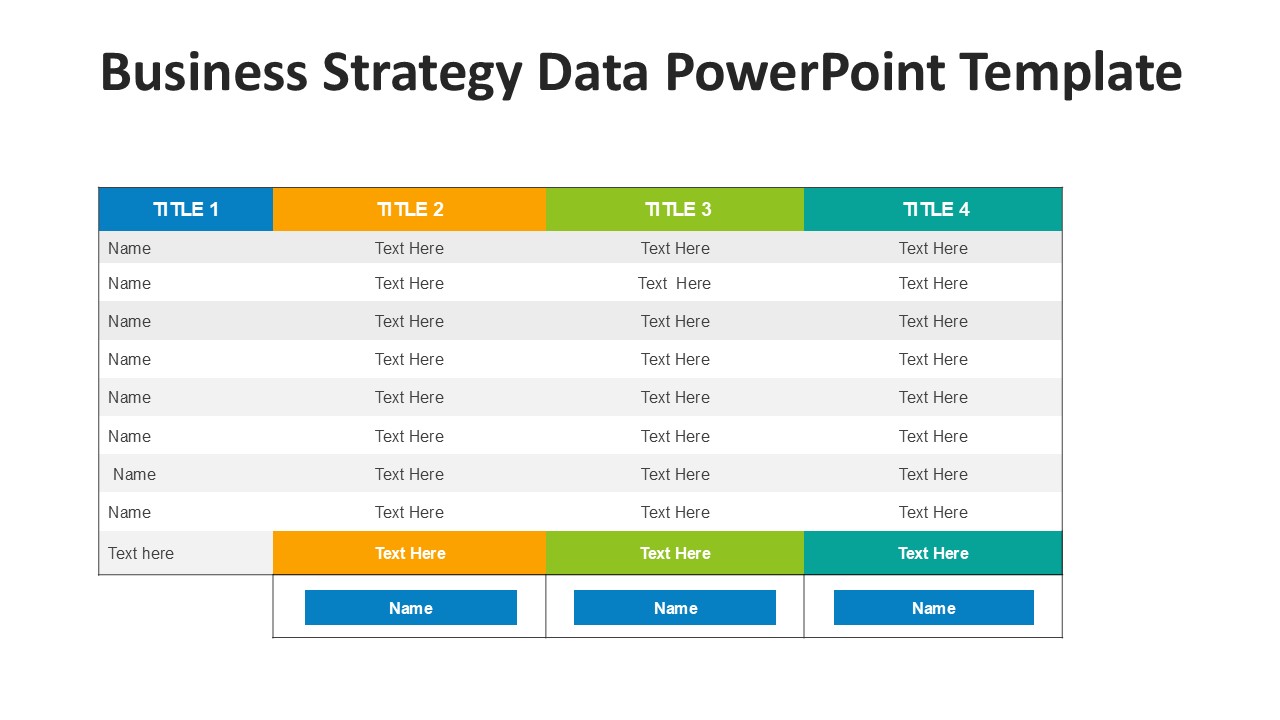 Business Strategy Data PowerPoint Template

| TITLE 1 | TITLE 2 | TITLE 3 | TITLE 4 |
|---|---|---|---|
| Name | Text Here | Text Here | Text Here |
| Name | Text Here | Text Here | Text Here |
| Name | Text Here | Text Here | Text Here |
| Name | Text Here | Text Here | Text Here |
| Name | Text Here | Text Here | Text Here |
| Name | Text Here | Text Here | Text Here |
| Name | Text Here | Text Here | Text Here |
| Name | Text Here | Text Here | Text Here |
| Text here | Text Here | Text Here | Text Here |
|  | Name | Name | Name |